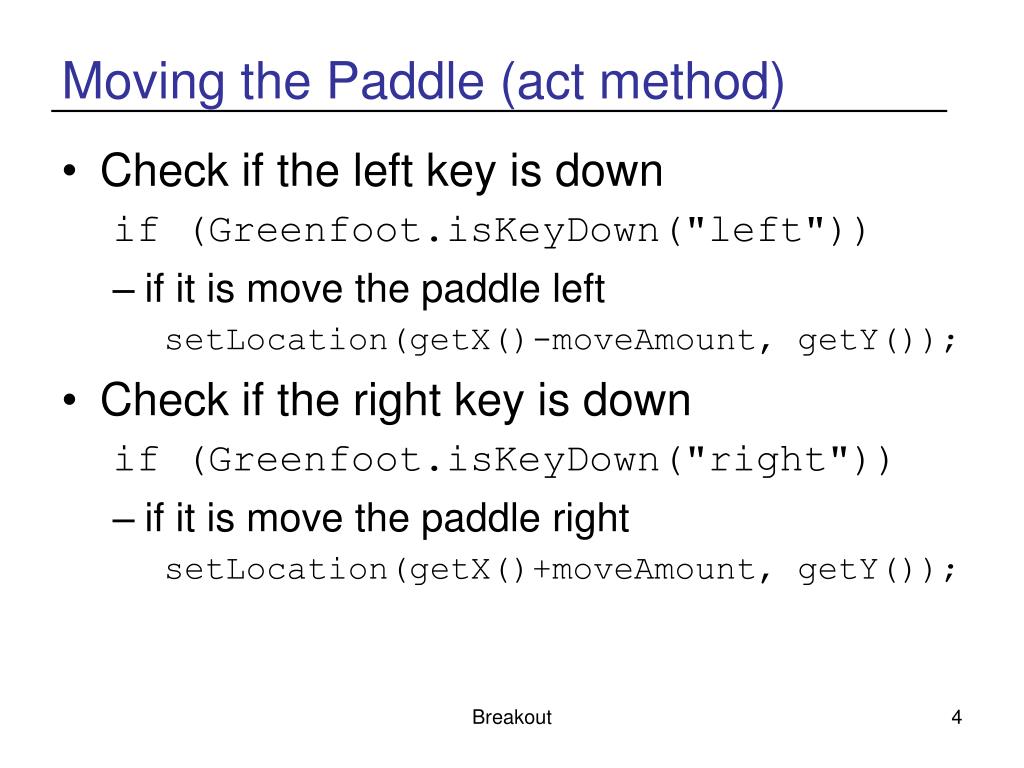 Moving the Paddle (act method)

• Check if the left key is down
if (Greenfoot.isKeyDown("left"))
– if it is move the paddle left
setLocation(getX()-moveAmount, getY());

• Check if the right key is down
if (Greenfoot.isKeyDown("right"))
– if it is move the paddle right
setLocation(getX()+moveAmount, getY());

Breakout

4